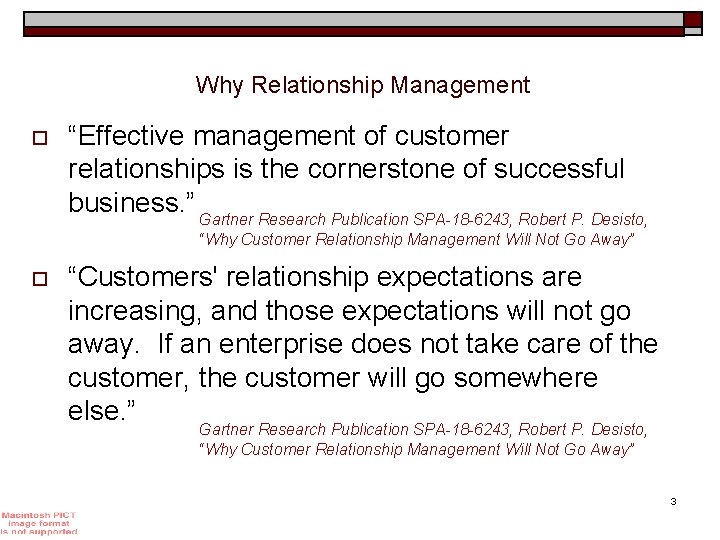 Why Relationship Management

“Effective management of customer relationships is the cornerstone of successful business.” Gartner Research Publication SPA-18-6243, Robert P. Desisto, “Why Customer Relationship Management Will Not Go Away”

“Customers' relationship expectations are increasing, and those expectations will not go away. If an enterprise does not take care of the customer, the customer will go somewhere else.” Gartner Research Publication SPA-18-6243, Robert P. Desisto, “Why Customer Relationship Management Will Not Go Away”

3

Macintosh PICT image format is not supported